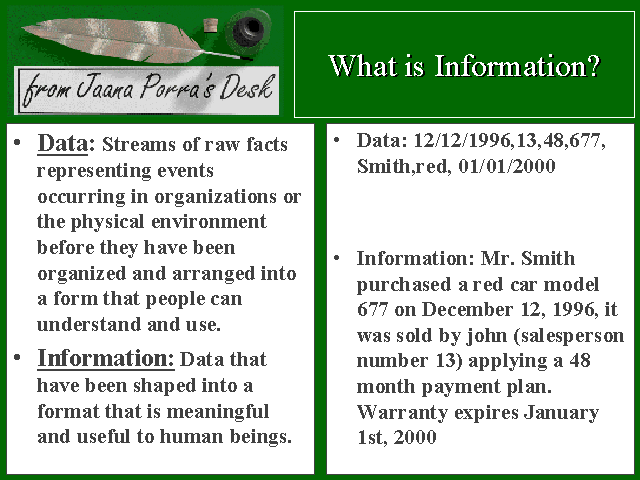 from Jaana Porra's Desk

What is Information?

• Data: Streams of raw facts representing events occurring in organizations or the physical environment before they have been organized and arranged into a form that people can understand and use.

• Information: Data that have been shaped into a format that is meaningful and useful to human beings.

• Data: 12/12/1996,13,48,677, Smith,red, 01/01/2000

• Information: Mr. Smith purchased a red car model 677 on December 12, 1996, it was sold by john (salesperson number 13) applying a 48 month payment plan. Warranty expires January 1st, 2000